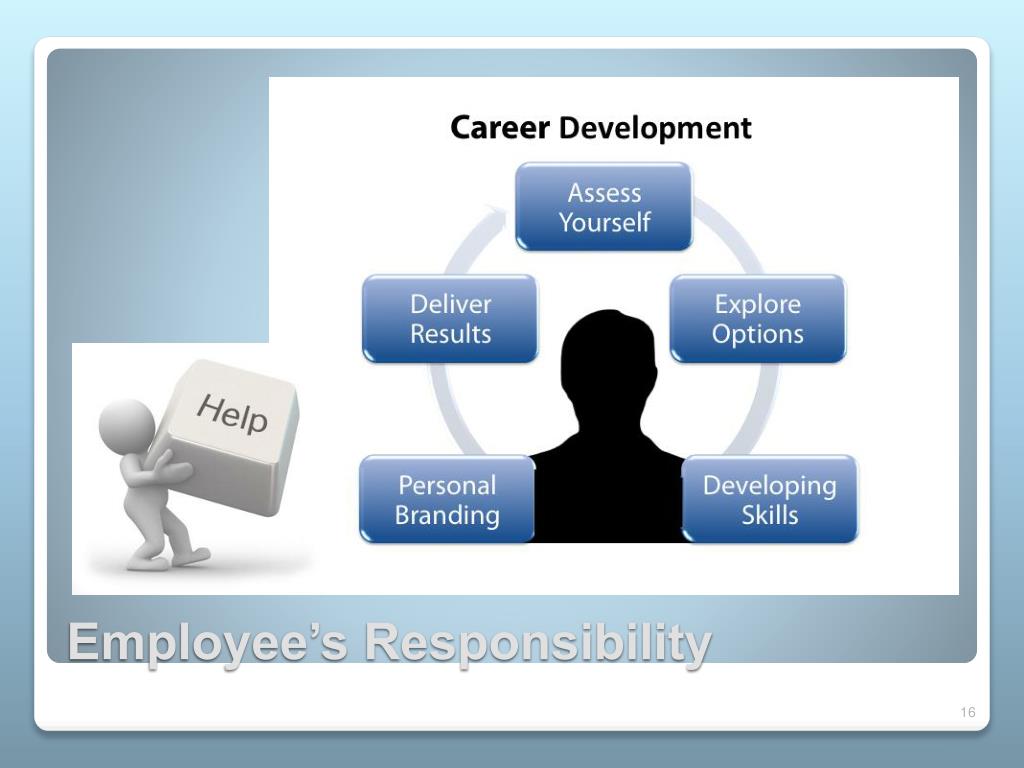 Career Development

Assess Yourself

Explore Options

Developing Skills

Personal Branding

Deliver Results

Help

Employee's Responsibility

16